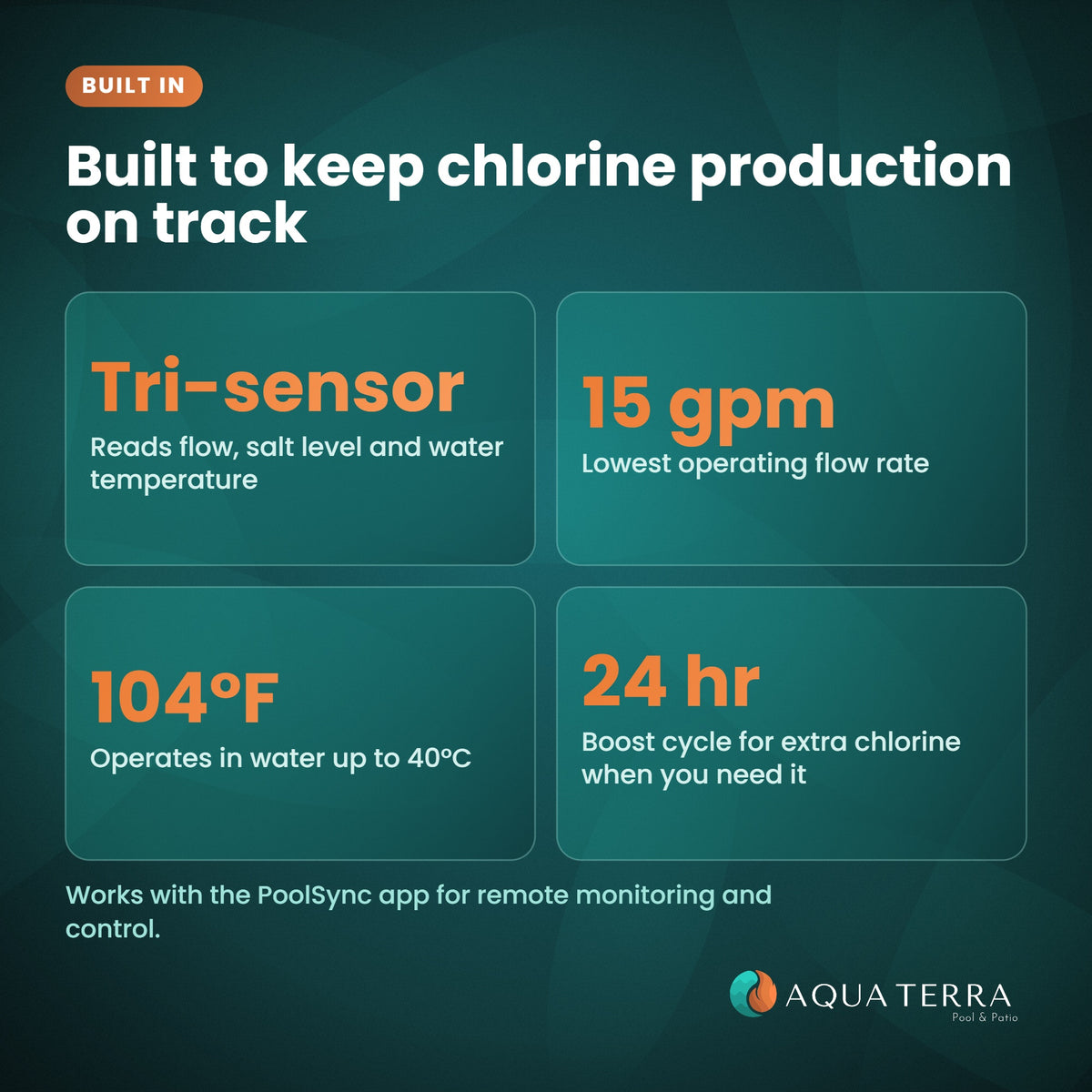 BUILT IN

Built to keep chlorine production on track

Tri-sensor

Reads flow, salt level and water temperature

15 gpm

Lowest operating flow rate

104°F

Operates in water up to 40°C

24 hr

Boost cycle for extra chlorine when you need it

Works with the PoolSync app for remote monitoring and control.

AQUA TERRA
Pool & Patio